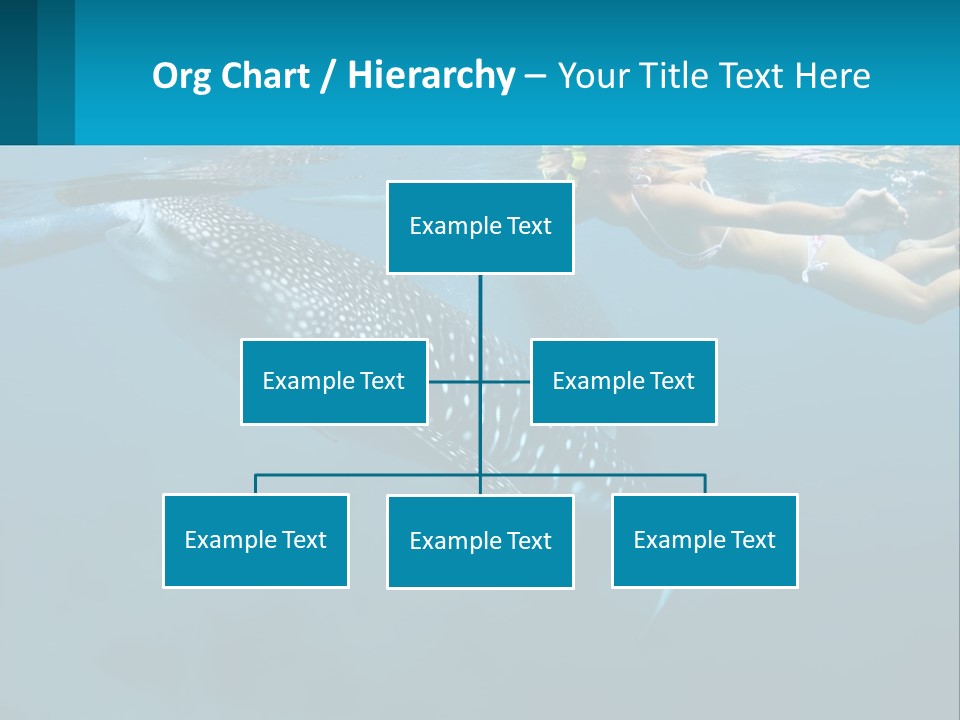 Org Chart / Hierarchy – Your Title Text Here

Example Text

Example Text

Example Text

Example Text

Example Text

Example Text